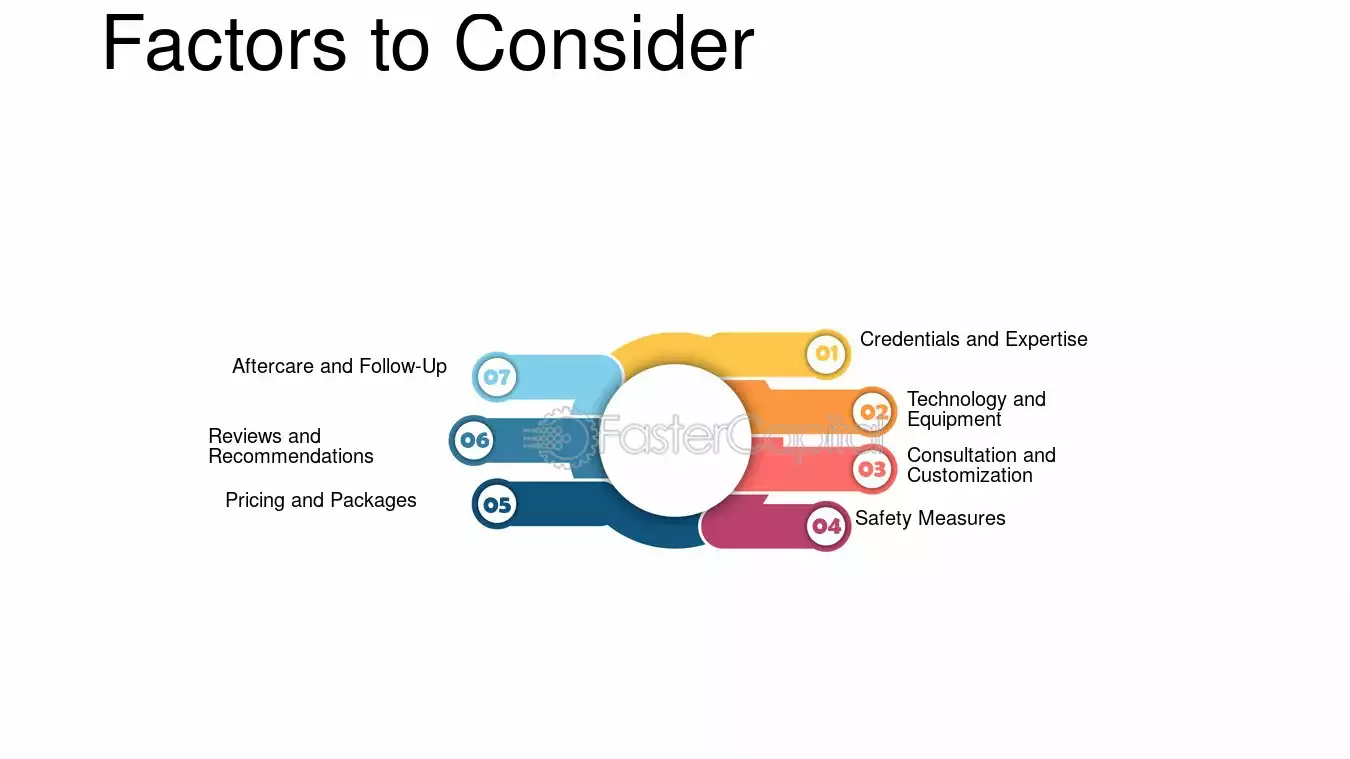 Factors to Consider

01 Credentials and Expertise

02 Technology and Equipment

03 Consultation and Customization

04 Safety Measures

05 Pricing and Packages

06 Reviews and Recommendations

07 Aftercare and Follow-Up

FasterCapital